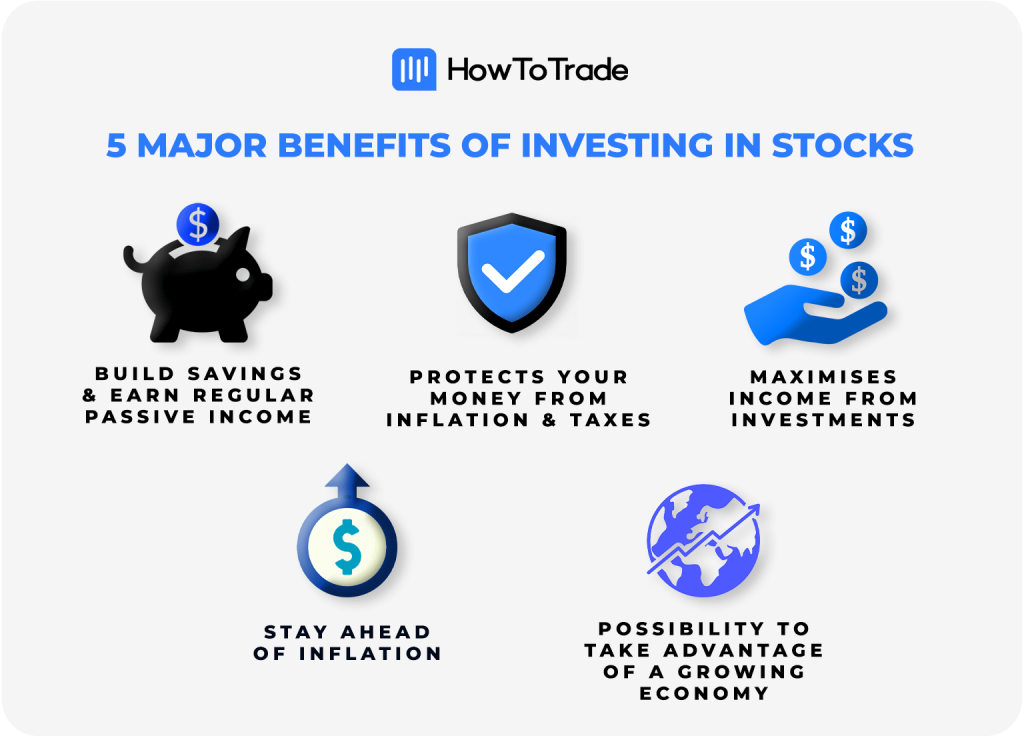 HowToTrade

5 MAJOR BENEFITS OF INVESTING IN STOCKS

BUILD SAVINGS & EARN REGULAR PASSIVE INCOME

PROTECTS YOUR MONEY FROM INFLATION & TAXES

MAXIMISES INCOME FROM INVESTMENTS

STAY AHEAD OF INFLATION

POSSIBILITY TO TAKE ADVANTAGE OF A GROWING ECONOMY